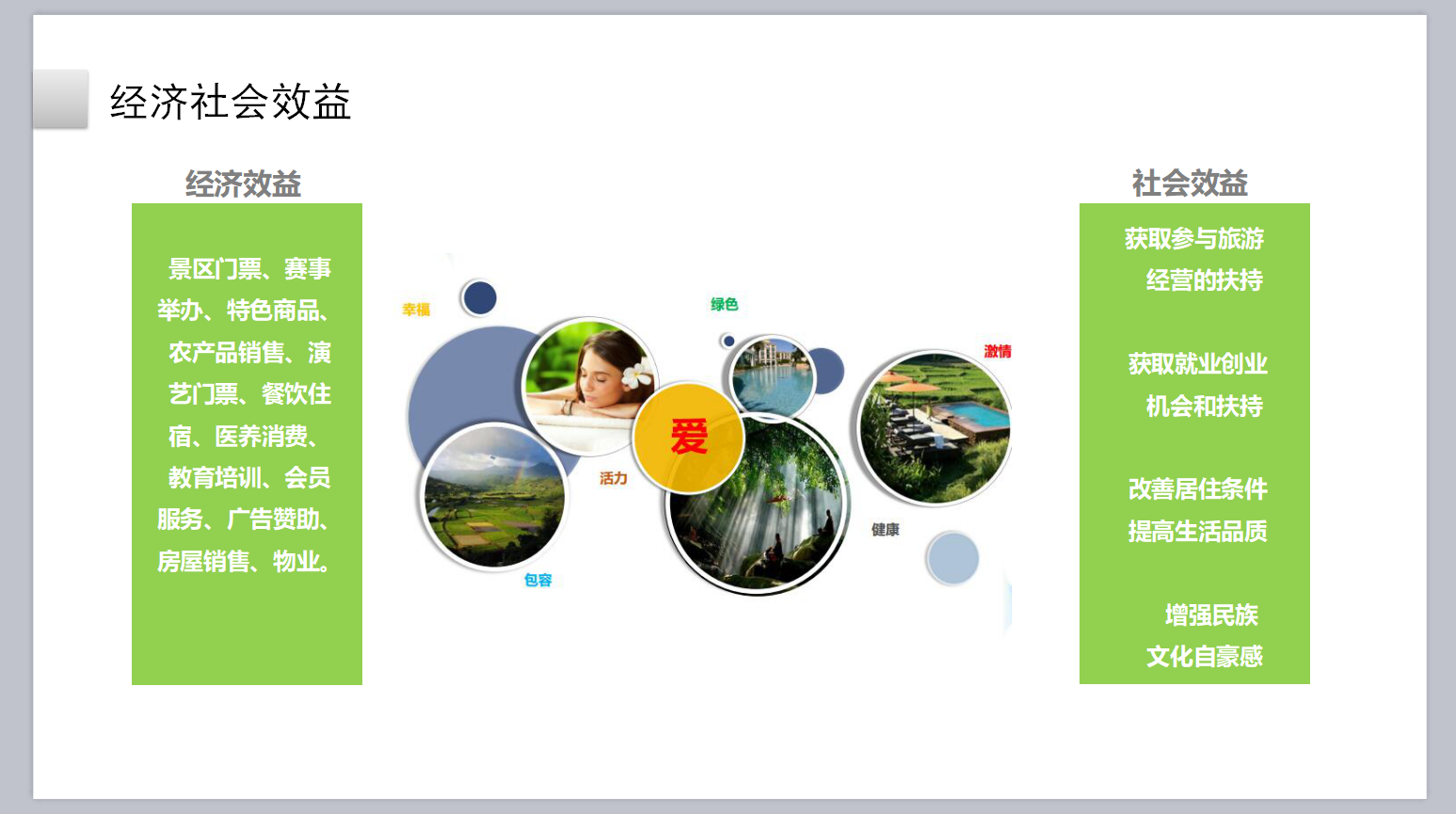 经济社会效益

经济效益

景区门票、赛事举办、特色商品、农产品销售、演艺门票、餐饮住宿、医养消费、教育培训、会员服务、广告赞助、房屋销售、物业。

幸福

绿色

激情

爱

活力

健康

包容

社会效益

获取参与旅游经营的扶持

获取就业创业机会和扶持

改善居住条件提高生活品质

增强民族文化自豪感